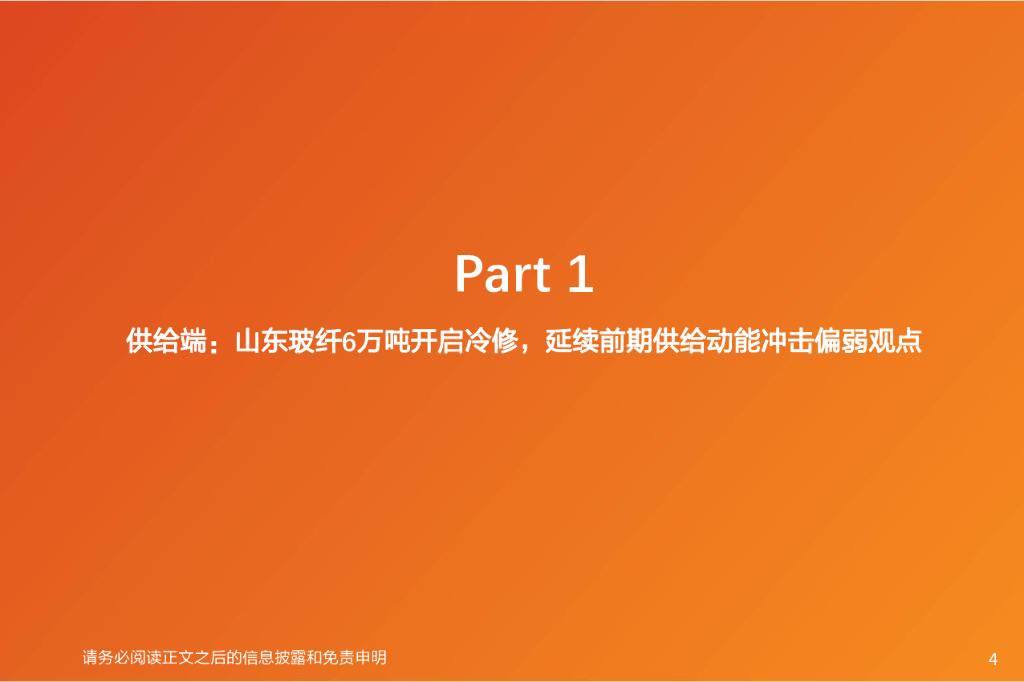 Part 1

供给端：山东玻纤6万吨开启冷修，延续前期供给动能冲击偏弱观点

请务必阅读正文之后的信息披露和免责申明

4